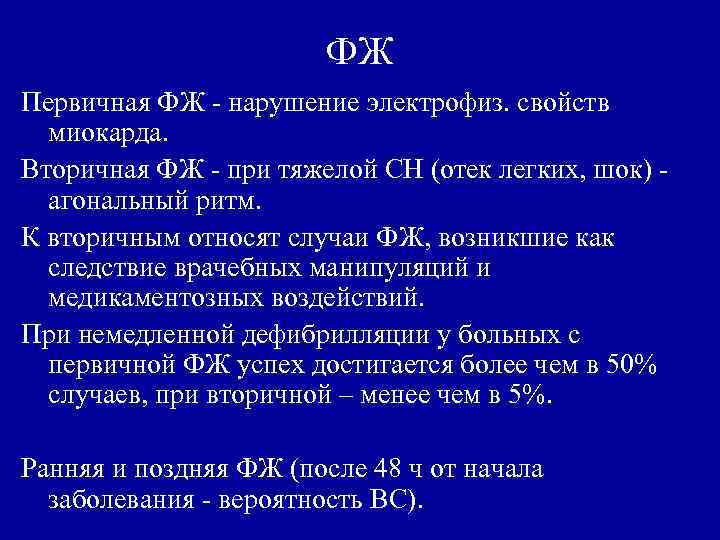 ФЖ

Первичная ФЖ - нарушение электрофиз. свойств миокарда.

Вторичная ФЖ - при тяжелой СН (отек легких, шок) - агональный ритм.

К вторичным относят случаи ФЖ, возникшие как следствие врачебных манипуляций и медикаментозных воздействий.

При немедленной дефибрилляции у больных с первичной ФЖ успех достигается более чем в 50% случаев, при вторичной – менее чем в 5%.

Ранняя и поздняя ФЖ (после 48 ч от начала заболевания - вероятность ВС).